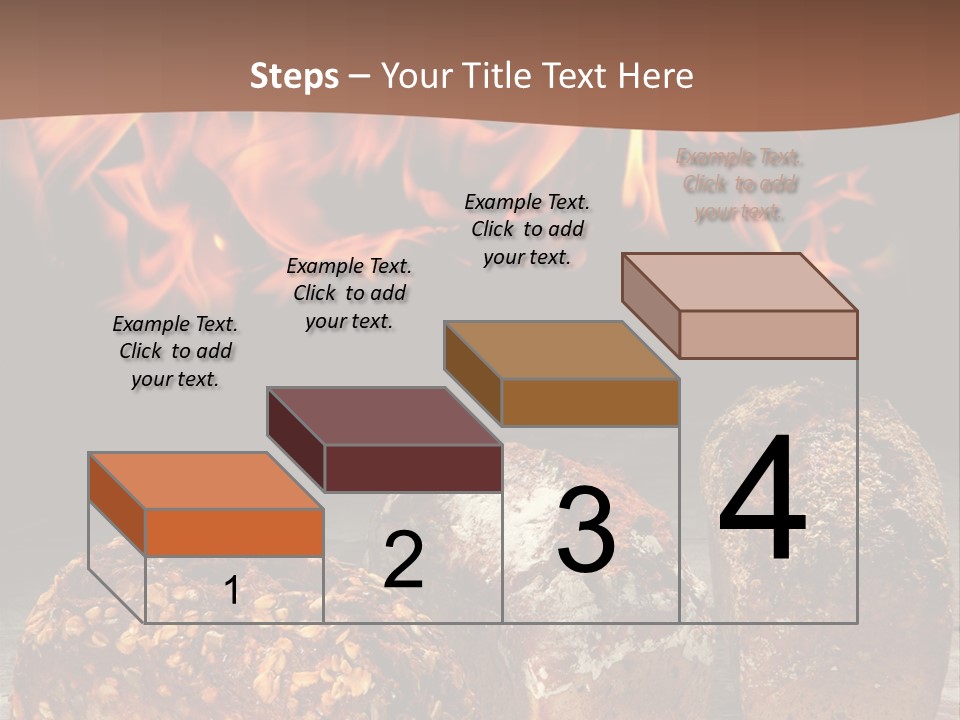 Steps – Your Title Text Here

Example Text. Click to add your text.

Example Text. Click to add your text.

Example Text. Click to add your text.

Example Text. Click to add your text.

1

2

3

4